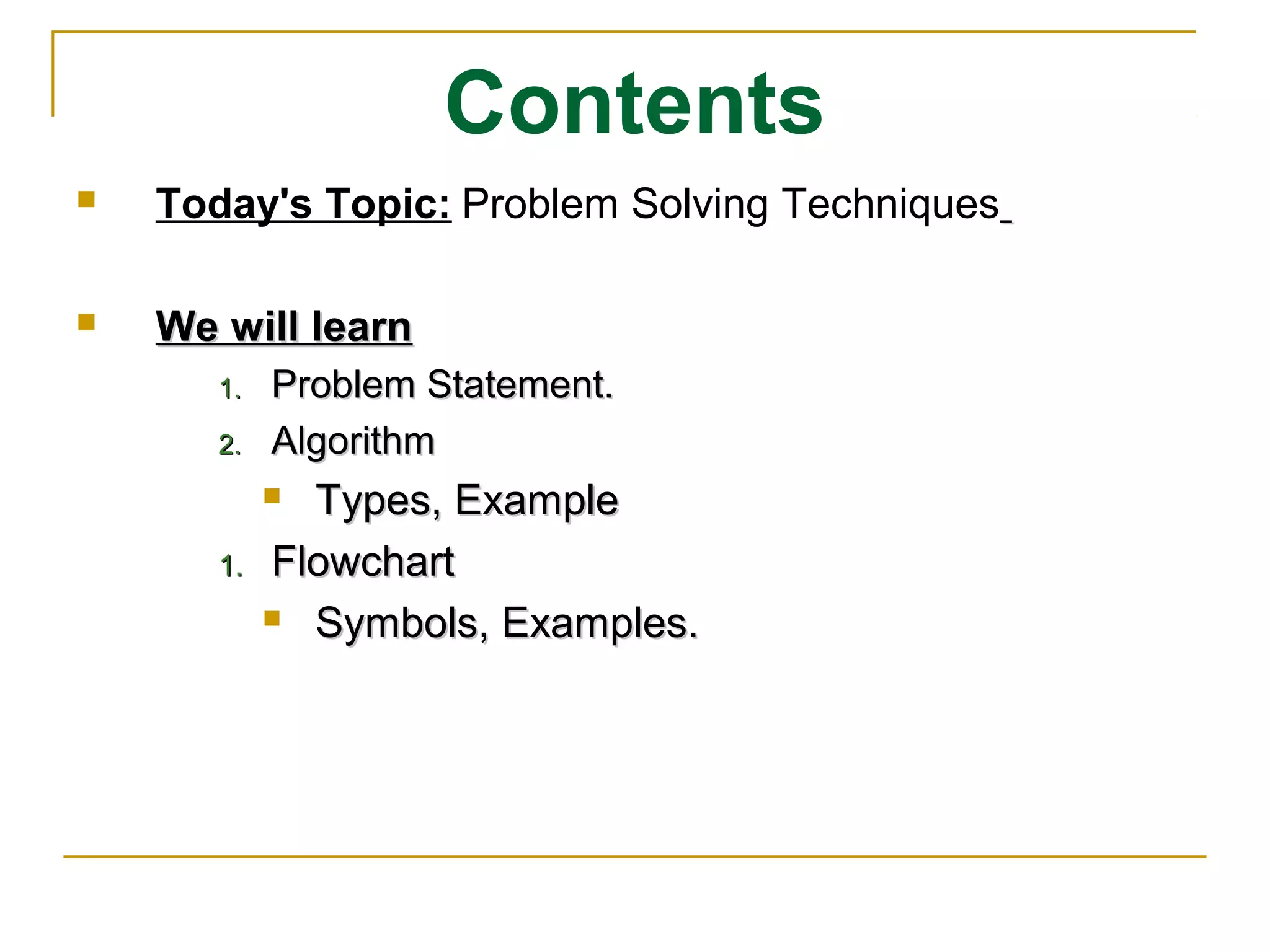 Contents

Today's Topic: Problem Solving Techniques

We will learn

1. Problem Statement.
2. Algorithm
   Types, Example
1. Flowchart
   Symbols, Examples.